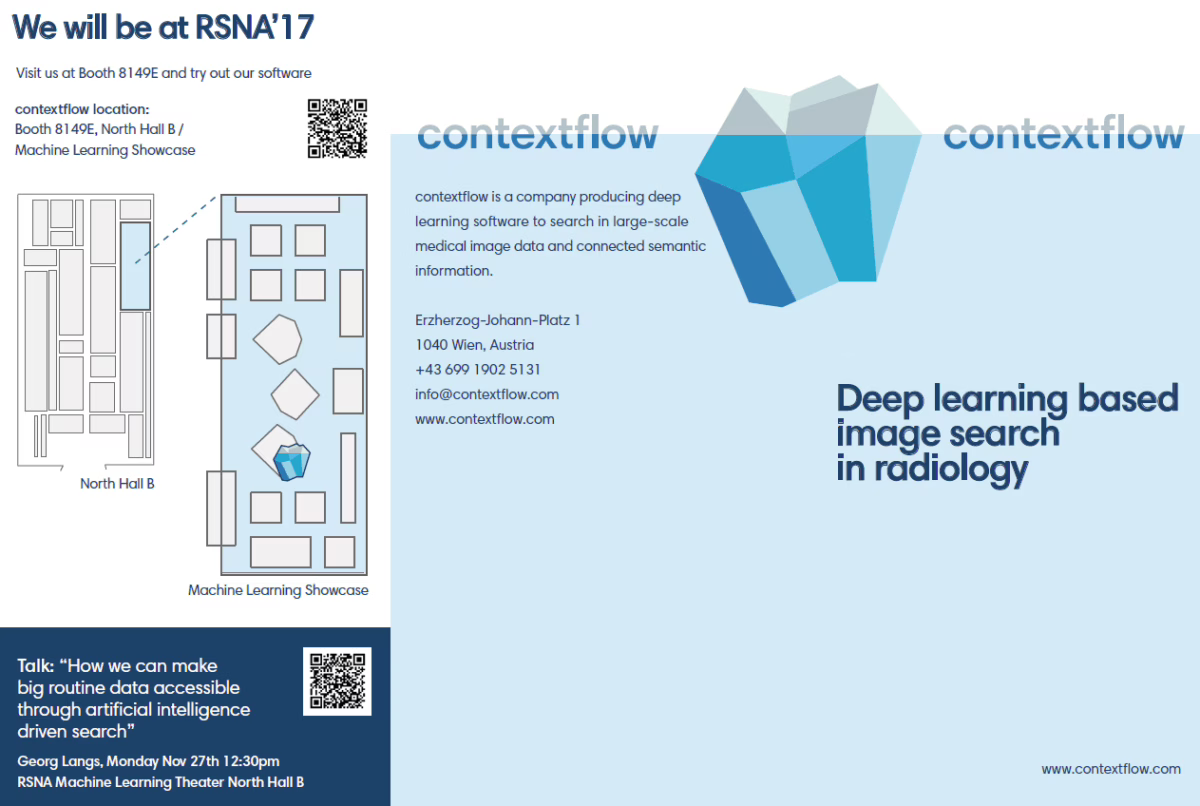 We will be at RSNA'17

Visit us at Booth 8149E and try out our software

contextflow location:
Booth 8149E, North Hall B / Machine Learning Showcase

North Hall B

Machine Learning Showcase

Talk: "How we can make big routine data accessible through artificial intelligence driven search"

Georg Langs, Monday Nov 27th 12:30pm
RSNA Machine Learning Theater North Hall B

contextflow

contextflow is a company producing deep learning software to search in large-scale medical image data and connected semantic information.

Erzherzog-Johann-Platz 1
1040 Wien, Austria
+43 699 1902 5131
info@contextflow.com
www.contextflow.com

contextflow

Deep learning based image search in radiology

www.contextflow.com